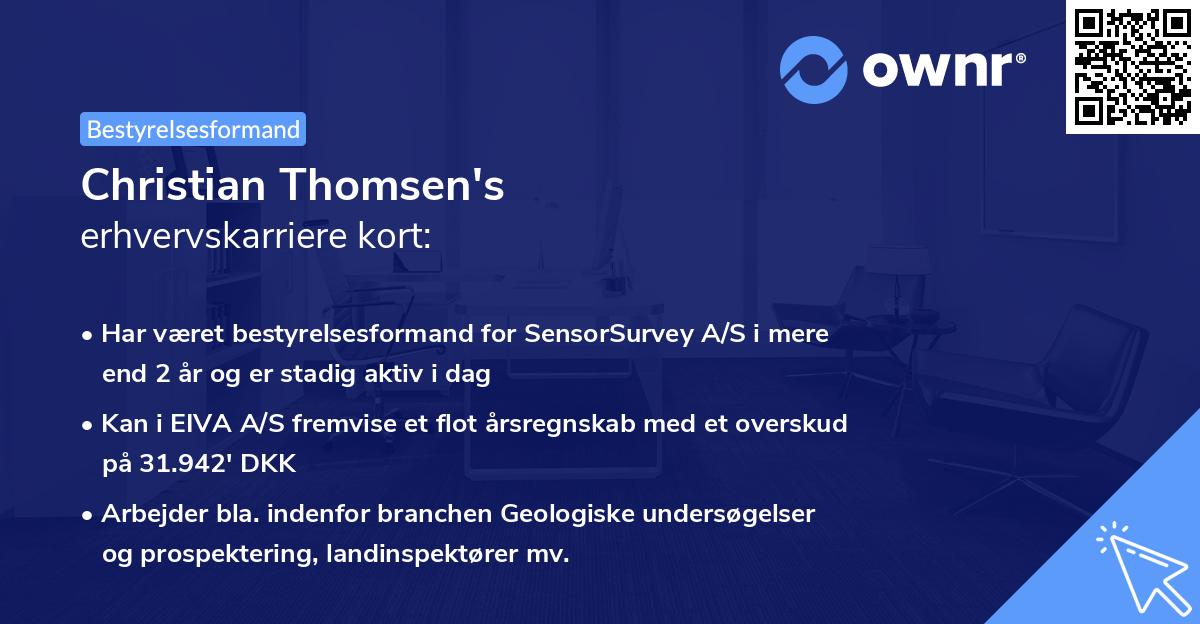 ownr®

Bestyrelsesformand

Christian Thomsen's
erhvervskarriere kort:

• Har været bestyrelsesformand for SensorSurvey A/S i mere end 2 år og er stadig aktiv i dag
• Kan i EIVA A/S fremvise et flot årsregnskab med et overskud på 31.942' DKK
• Arbejder bla. indenfor branchen Geologiske undersøgelser og prospektering, landinspektører mv.